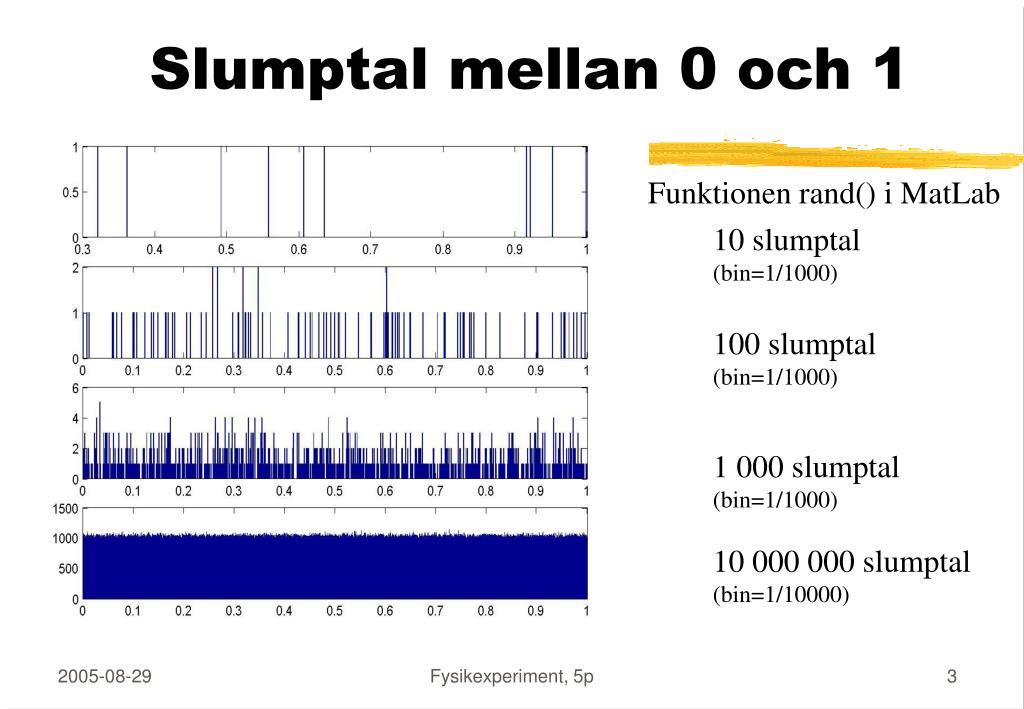 Slumptal mellan 0 och 1

1
0.5
0
0.3 0.4 0.5 0.6 0.7 0.8 0.9 1

2
1
0
0 0.1 0.2 0.3 0.4 0.5 0.6 0.7 0.8 0.9 1

6
4
2
0
0 0.1 0.2 0.3 0.4 0.5 0.6 0.7 0.8 0.9 1

1500
1000
500
0
0 0.1 0.2 0.3 0.4 0.5 0.6 0.7 0.8 0.9 1

Funktionen rand() i MatLab

10 slumptal
(bin=1/1000)

100 slumptal
(bin=1/1000)

1 000 slumptal
(bin=1/1000)

10 000 000 slumptal
(bin=1/10000)

2005-08-29
Fysikexperiment, 5p
3